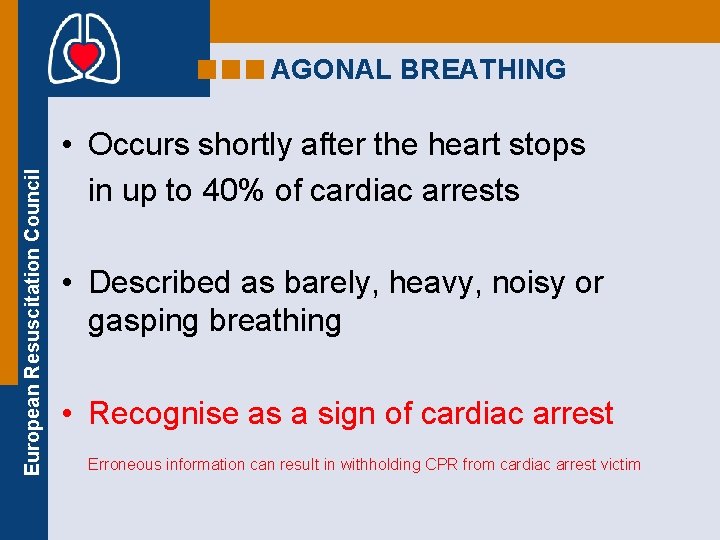 European Resuscitation Council

AGONAL BREATHING

• Occurs shortly after the heart stops in up to 40% of cardiac arrests

• Described as barely, heavy, noisy or gasping breathing

• Recognise as a sign of cardiac arrest

Erroneous information can result in withholding CPR from cardiac arrest victim